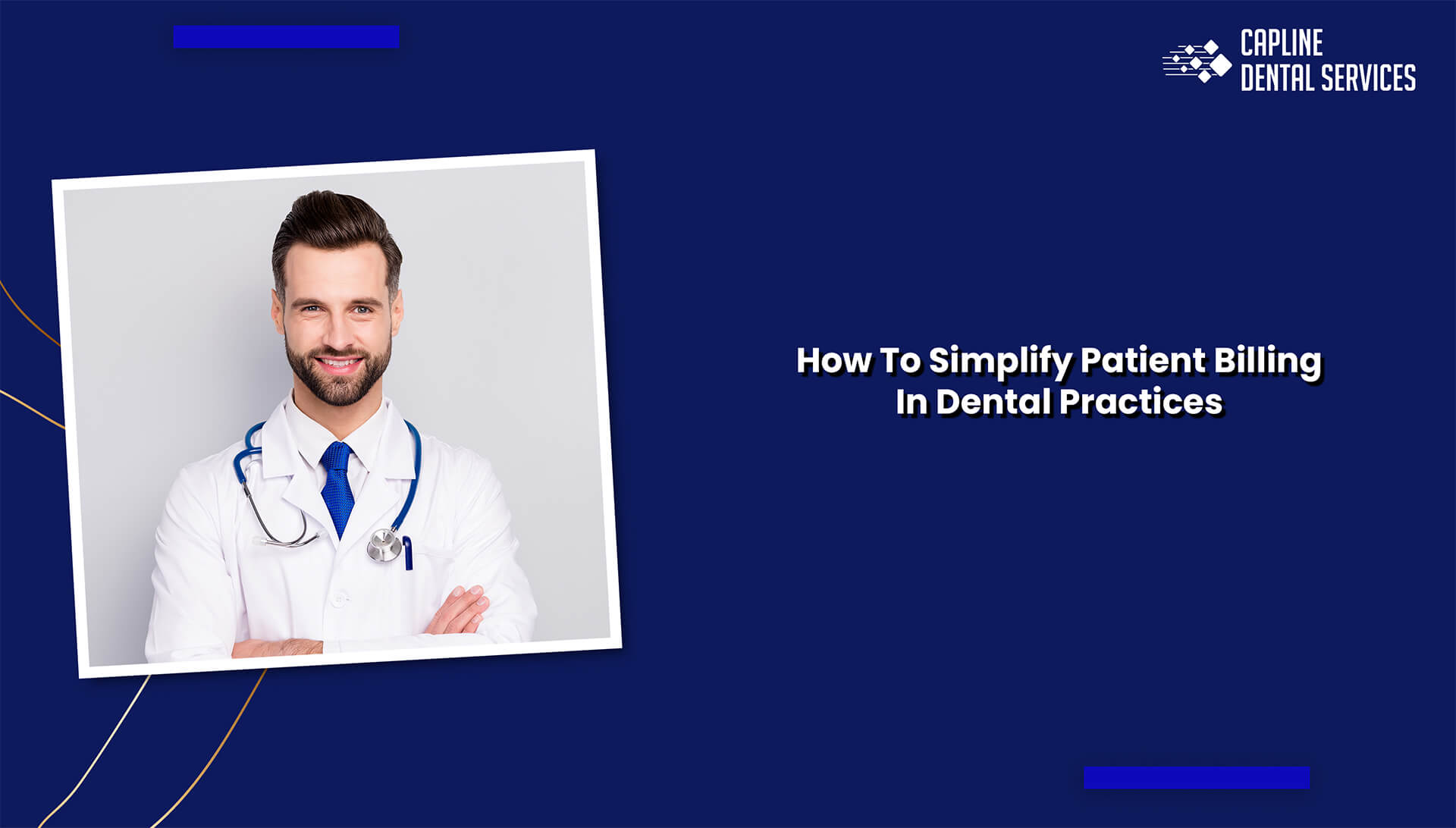 CAPLINE
DENTAL SERVICES

How To Simplify Patient Billing
In Dental Practices